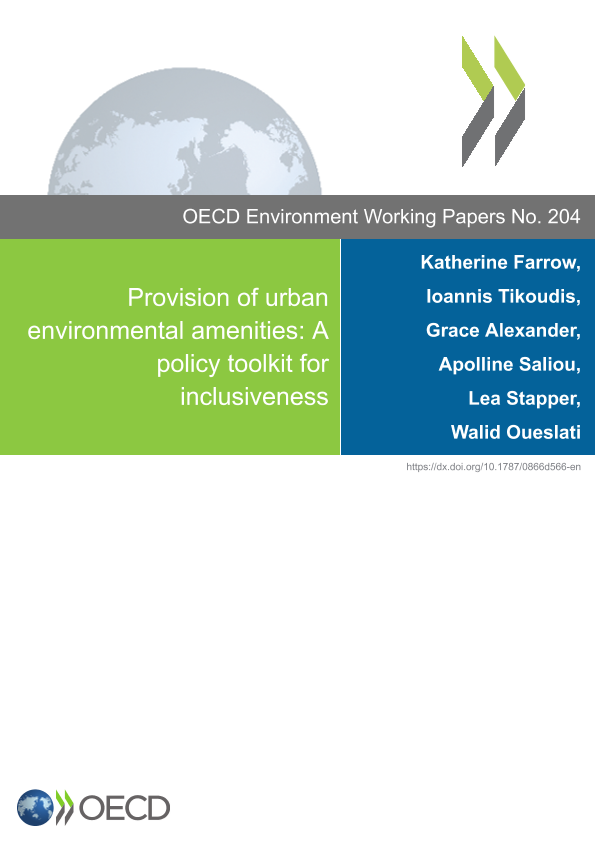 OECD Environment Working Papers No. 204

Provision of urban environmental amenities: A policy toolkit for inclusiveness

Katherine Farrow,
Ioannis Tikoudis,
Grace Alexander,
Apolline Saliou,
Lea Stapper,
Walid Oueslati

https://dx.doi.org/10.1787/0866d566-en

OECD